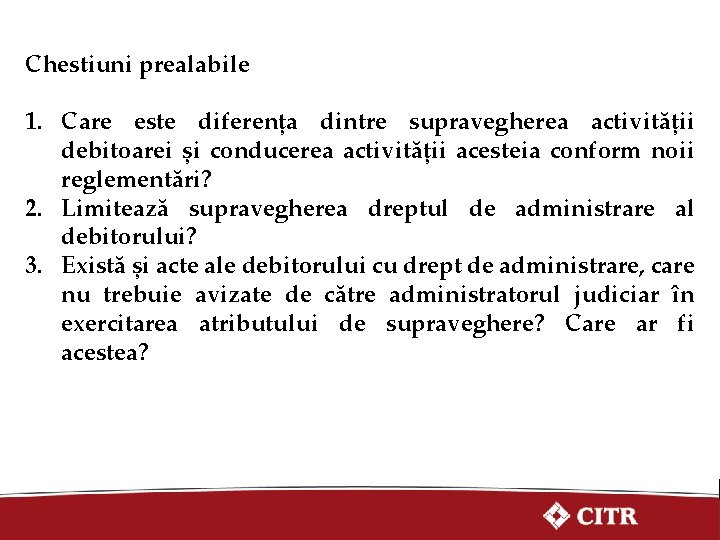 Chestiuni prealabile

1. Care este diferența dintre supravegherea activității debitoarei și conducerea activității acesteia conform noii reglementări?
2. Limitează supravegherea dreptul de administrare al debitorului?
3. Există și acte ale debitorului cu drept de administrare, care nu trebuie avizate de către administratorul judiciar în exercitarea atributului de supraveghere? Care ar fi acestea?

CITR